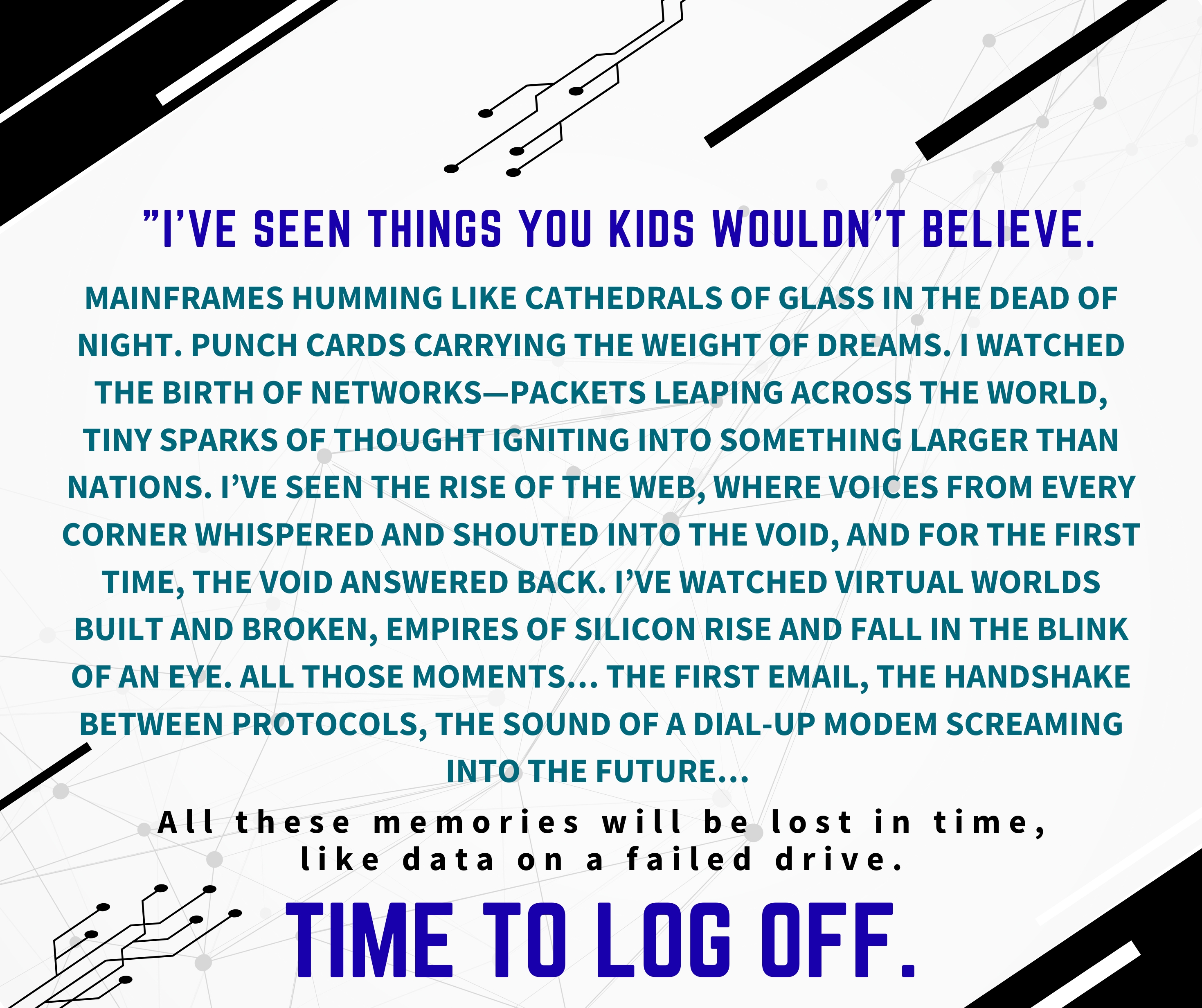 "I'VE SEEN THINGS YOU KIDS WOULDN'T BELIEVE.

MAINFRAMES HUMMING LIKE CATHEDRALS OF GLASS IN THE DEAD OF NIGHT. PUNCH CARDS CARRYING THE WEIGHT OF DREAMS. I WATCHED THE BIRTH OF NETWORKS—PACKETS LEAPING ACROSS THE WORLD, TINY SPARKS OF THOUGHT IGNITING INTO SOMETHING LARGER THAN NATIONS. I'VE SEEN THE RISE OF THE WEB, WHERE VOICES FROM EVERY CORNER WHISPERED AND SHOUTED INTO THE VOID, AND FOR THE FIRST TIME, THE VOID ANSWERED BACK. I'VE WATCHED VIRTUAL WORLDS BUILT AND BROKEN, EMPIRES OF SILICON RISE AND FALL IN THE BLINK OF AN EYE. ALL THOSE MOMENTS... THE FIRST EMAIL, THE HANDSHAKE BETWEEN PROTOCOLS, THE SOUND OF A DIAL-UP MODEM SCREAMING INTO THE FUTURE...

All these memories will be lost in time, like data on a failed drive.

TIME TO LOG OFF.